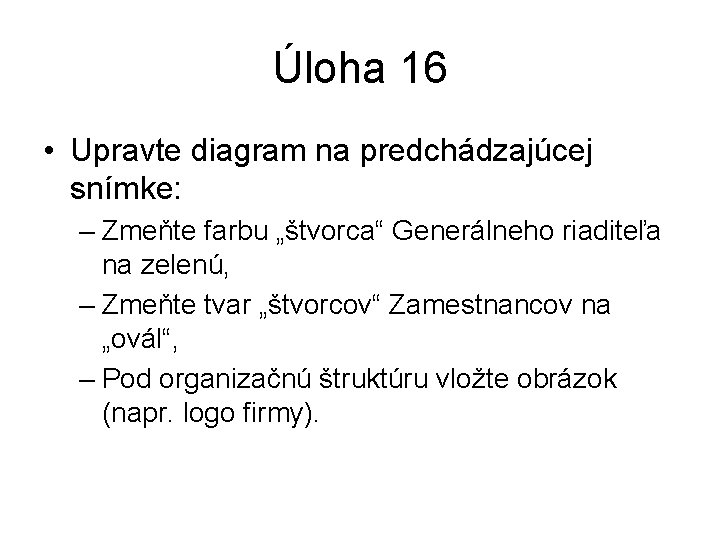 Úloha 16

• Upravte diagram na predchádzajúcej snímke:
– Zmeňte farbu „štvorca“ Generálneho riaditeľa na zelenú,
– Zmeňte tvar „štvorcov“ Zamestnancov na „ovál“,
– Pod organizačnú štruktúru vložte obrázok (napr. logo firmy).